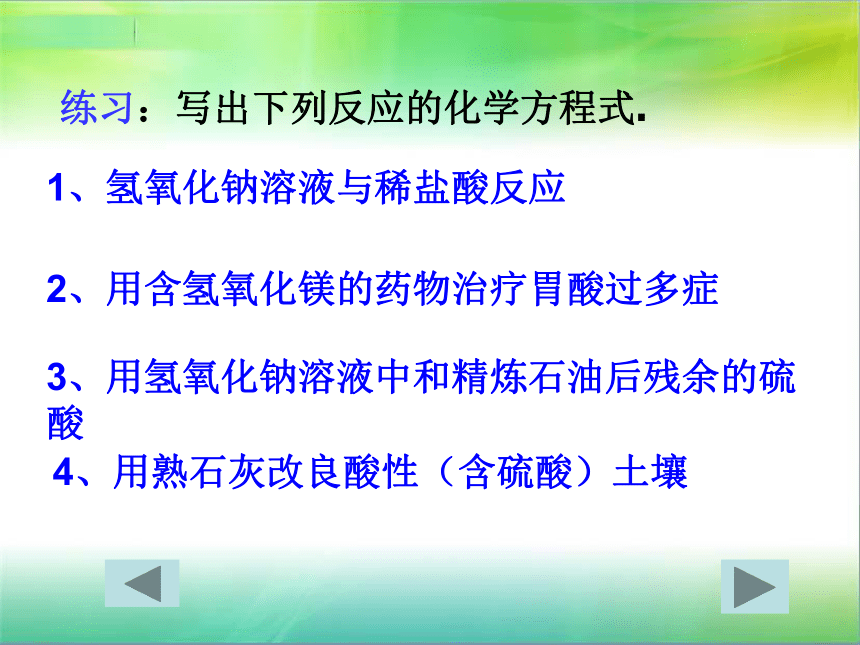 练习：写出下列反应的化学方程式.

1、氢氧化钠溶液与稀盐酸反应

2、用含氢氧化镁的药物治疗胃酸过多症

3、用氢氧化钠溶液中和精炼石油后残余的硫酸

4、用熟石灰改良酸性（含硫酸）土壤